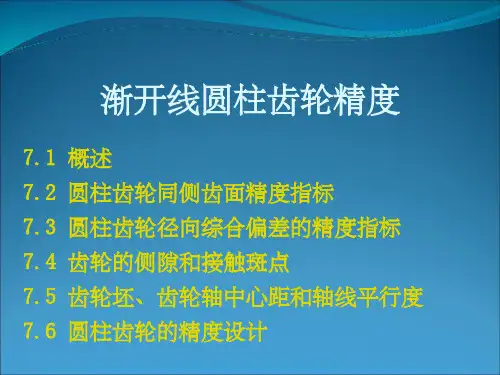 渐开线圆柱齿轮精度

7.1 概述
7.2 圆柱齿轮同侧齿面精度指标
7.3 圆柱齿轮径向综合偏差的精度指标
7.4 齿轮的侧隙和接触斑点
7.5 齿轮坯、齿轮轴中心距和轴线平行度
7.6 圆柱齿轮的精度设计